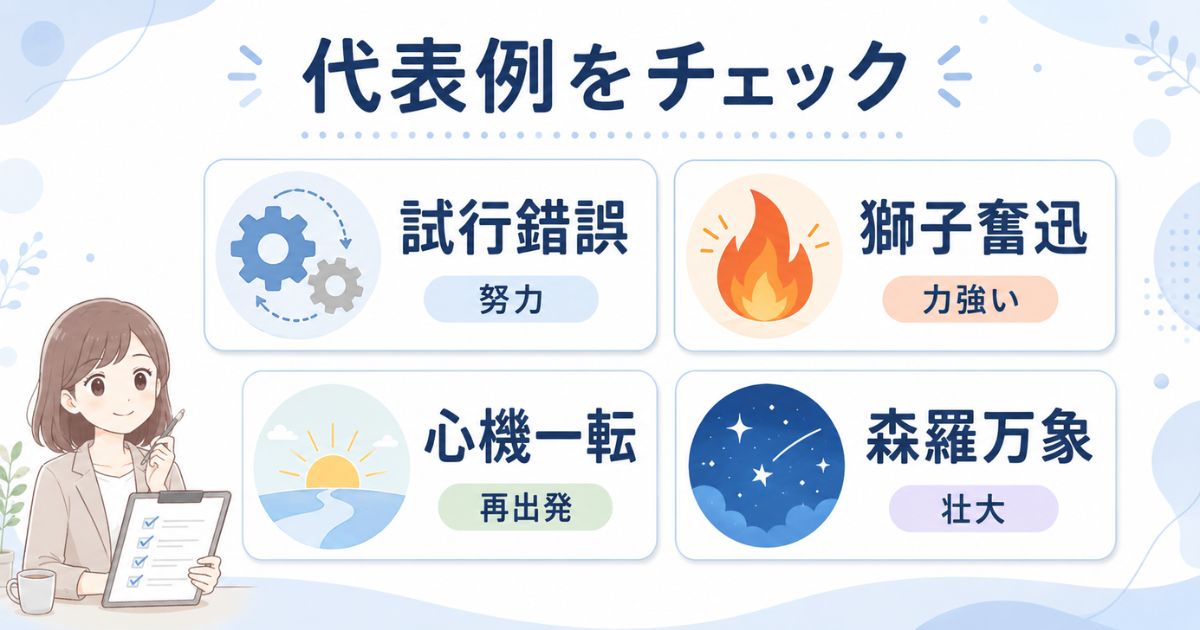 代表例をチェック

試行錯誤
努力

獅子奮迅
力強い

心機一転
再出発

森羅万象
壮大